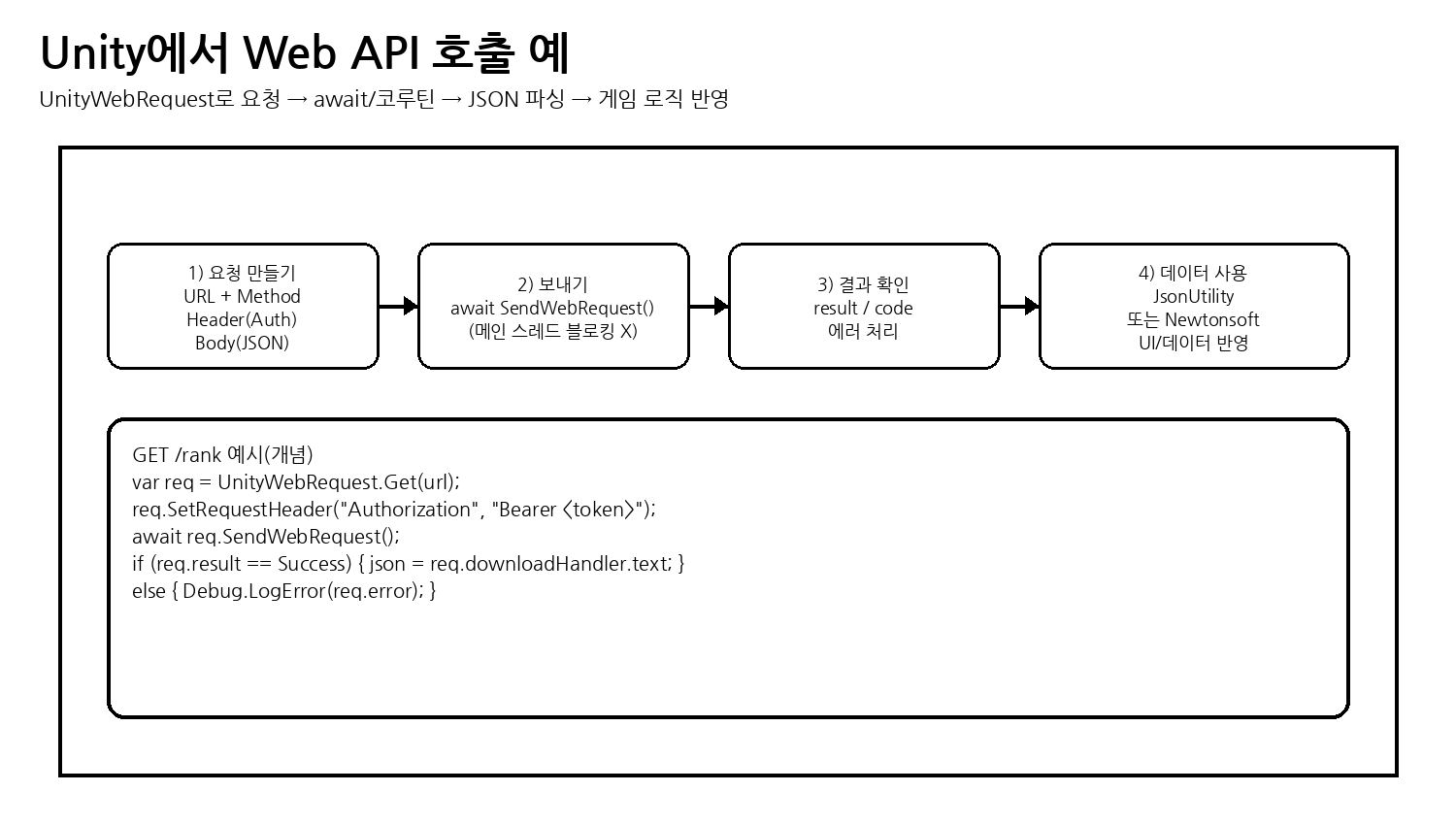 Unity에서 Web API 호출 예

UnityWebRequest로 요청 → await/코루틴 → JSON 파싱 → 게임 로직 반영

1) 요청 만들기
URL + Method
Header(Auth)
Body(JSON)

2) 보내기
await SendWebRequest()
(메인 스레드 블로킹 X)

3) 결과 확인
result / code
에러 처리

4) 데이터 사용
JsonUtility
또는 Newtonsoft
UI/데이터 반영

GET /rank 예시(개념)
var req = UnityWebRequest.Get(url);
req.SetRequestHeader("Authorization", "Bearer <token>");
await req.SendWebRequest();
if (req.result == Success) { json = req.downloadHandler.text; }
else { Debug.LogError(req.error); }